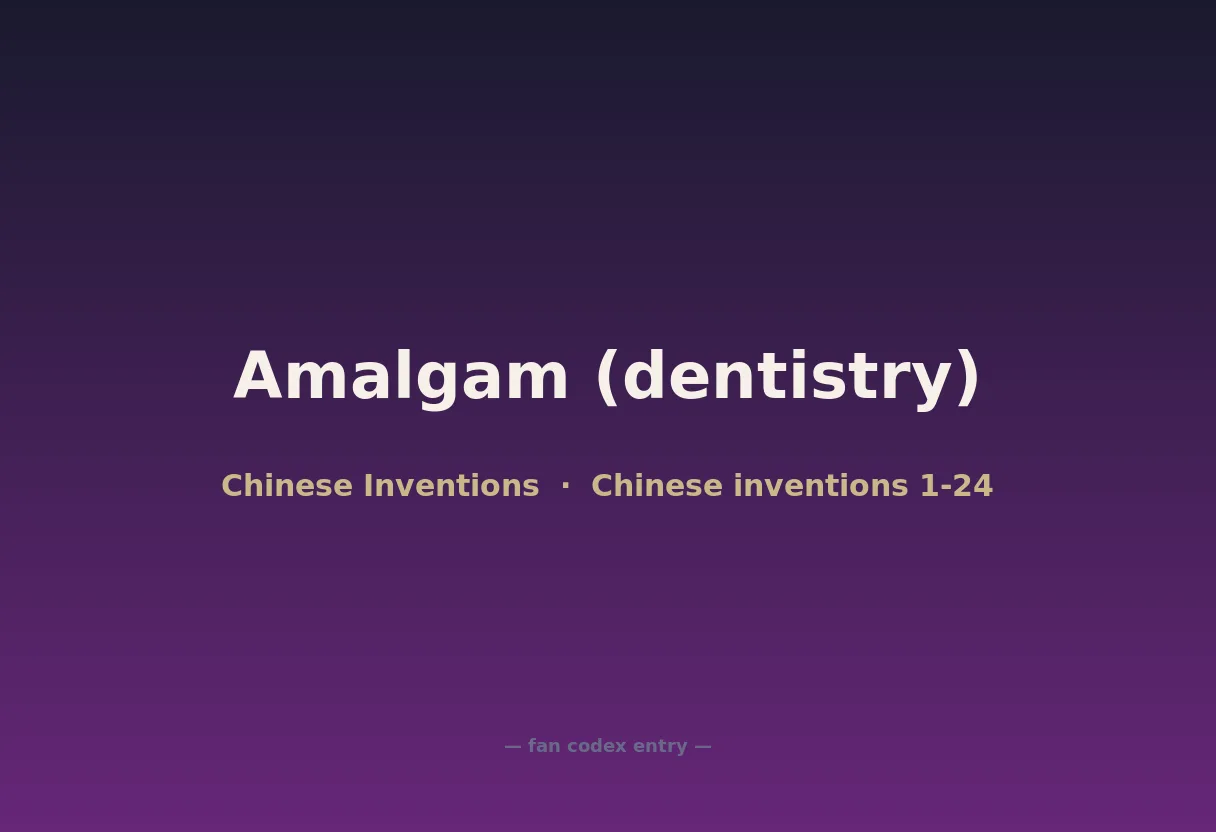 Amalgam (dentistry)

Chinese Inventions · Chinese inventions 1-24

— fan codex entry —